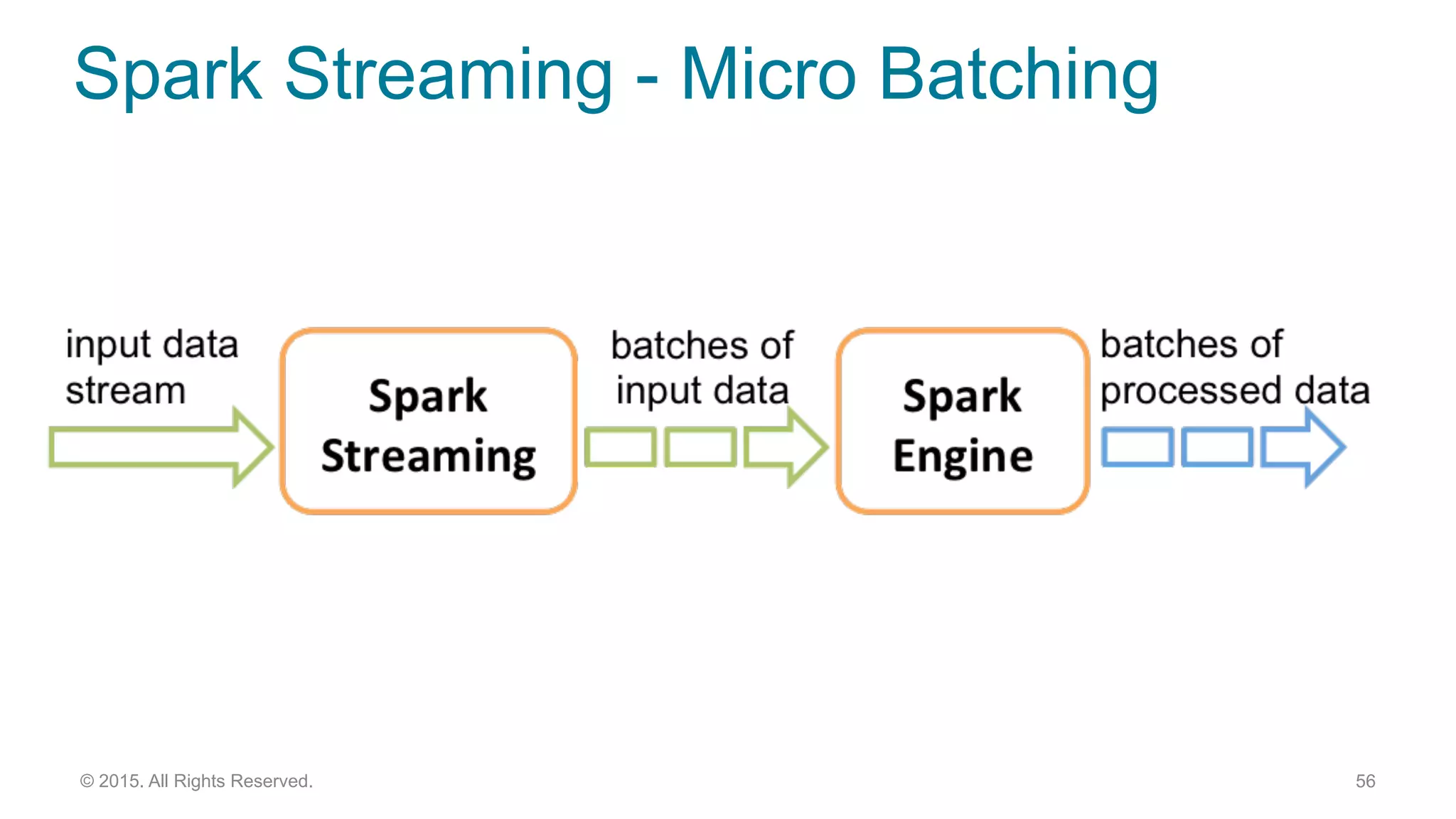 Spark Streaming - Micro Batching

input data stream

Spark Streaming

batches of input data

Spark Engine

batches of processed data

© 2015. All Rights Reserved.

56